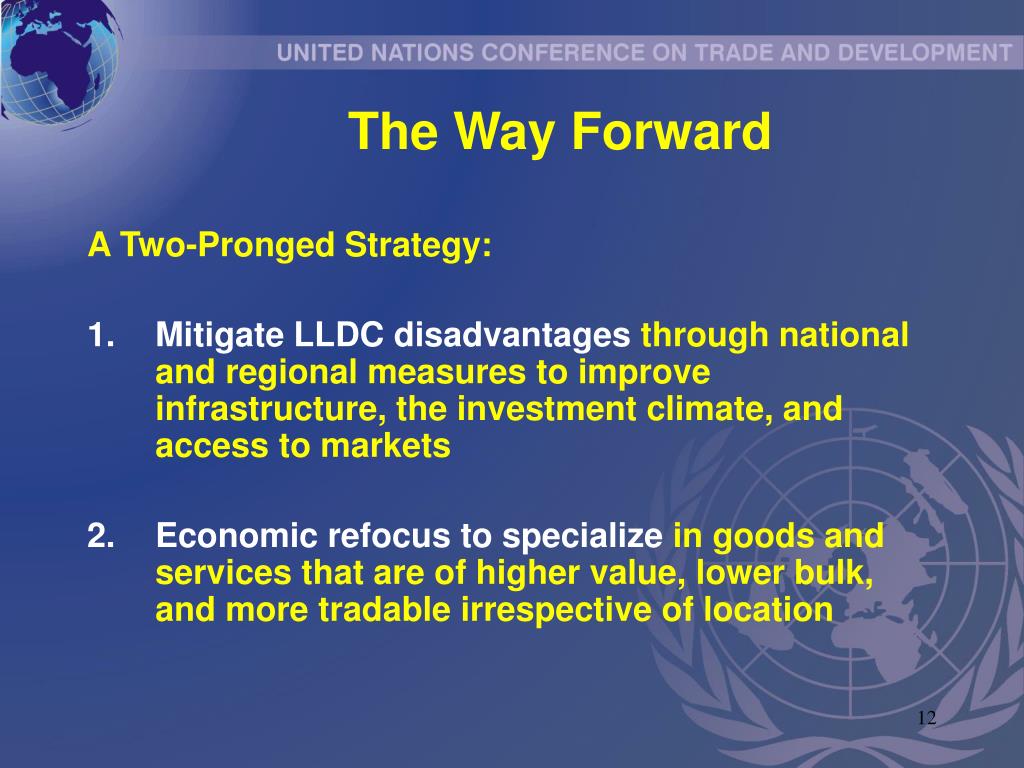 UNITED NATIONS CONFERENCE ON TRADE AND DEVELOPMENT

The Way Forward

A Two-Pronged Strategy:

1. Mitigate LLDC disadvantages through national and regional measures to improve infrastructure, the investment climate, and access to markets

2. Economic refocus to specialize in goods and services that are of higher value, lower bulk, and more tradable irrespective of location

12